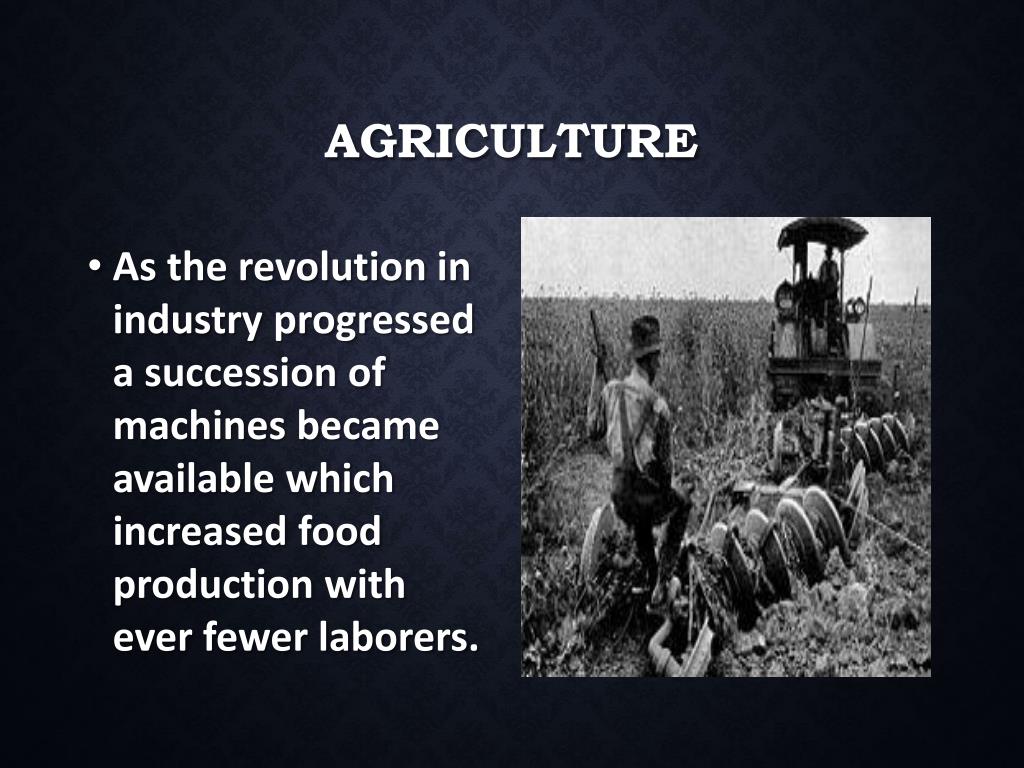 AGRICULTURE

• As the revolution in industry progressed a succession of machines became available which increased food production with ever fewer laborers.